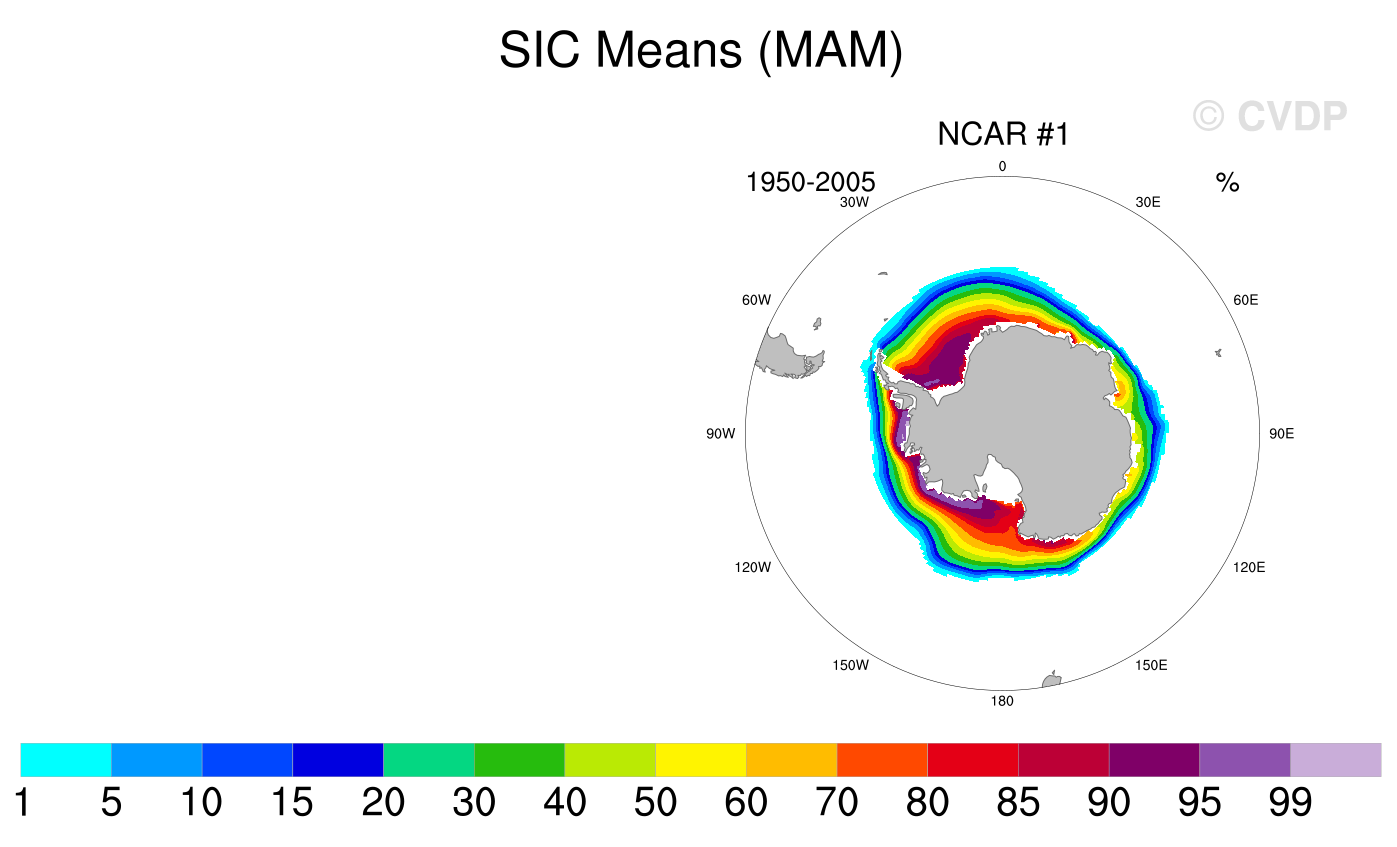 SIC Means (MAM)

© CVDP

NCAR #1

1950-2005

%

0

30E

60E

90E

120E

150E

180

150W

120W

90W

60W

30W

1 5 10 15 20 30 40 50 60 70 80 85 90 95 99